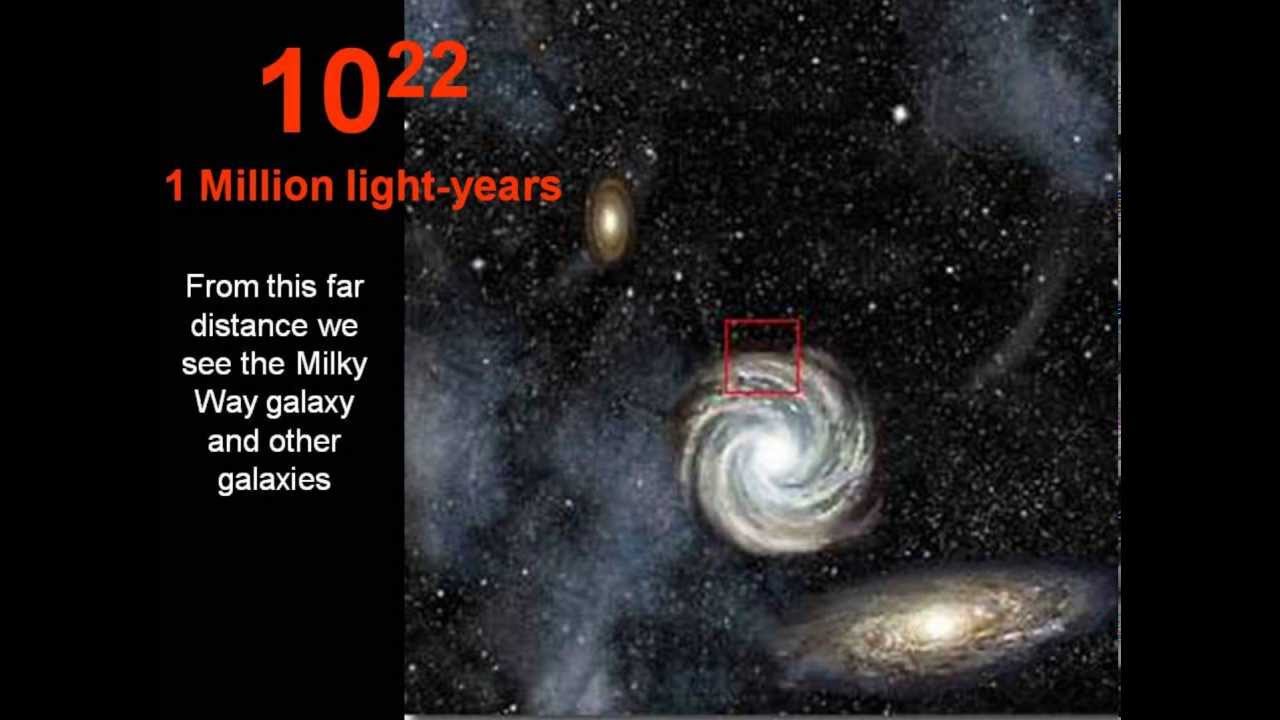 $10^{22}$

1 Million light-years

From this far distance we see the Milky Way galaxy and other galaxies